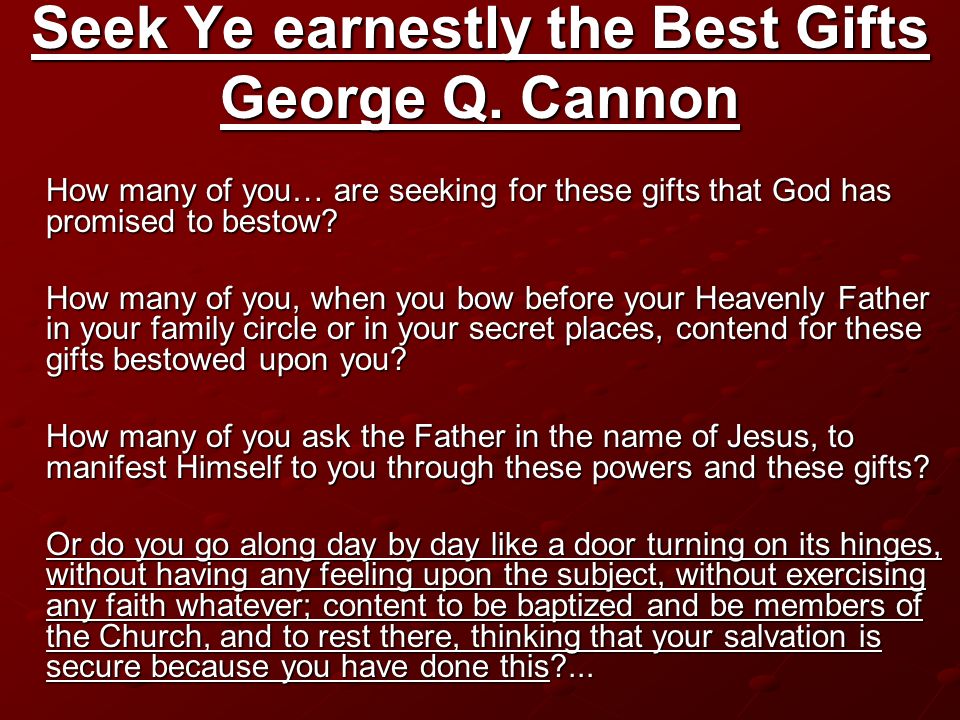 Seek Ye earnestly the Best Gifts
George Q. Cannon

How many of you… are seeking for these gifts that God has promised to bestow?

How many of you, when you bow before your Heavenly Father in your family circle or in your secret places, contend for these gifts bestowed upon you?

How many of you ask the Father in the name of Jesus, to manifest Himself to you through these powers and these gifts?

Or do you go along day by day like a door turning on its hinges, without having any feeling upon the subject, without exercising any faith whatever; content to be baptized and be members of the Church, and to rest there, thinking that your salvation is secure because you have done this?...